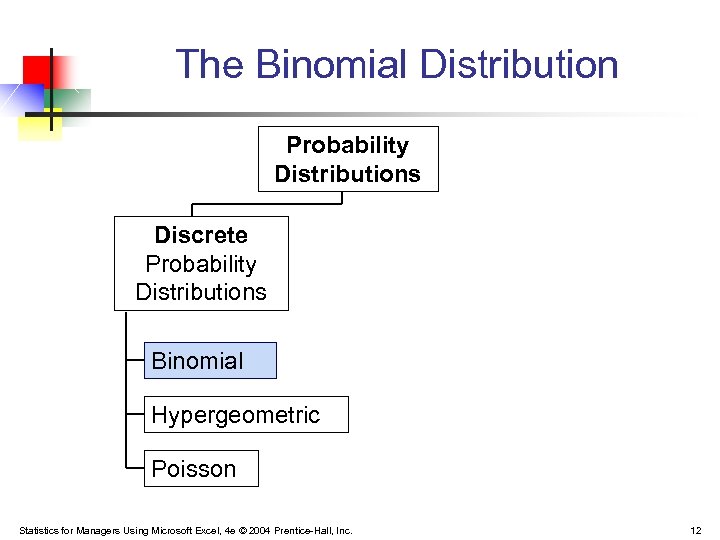 The Binomial Distribution

Probability Distributions

Discrete Probability Distributions

Binomial

Hypergeometric

Poisson

Statistics for Managers Using Microsoft Excel, 4e © 2004 Prentice-Hall, Inc.

12